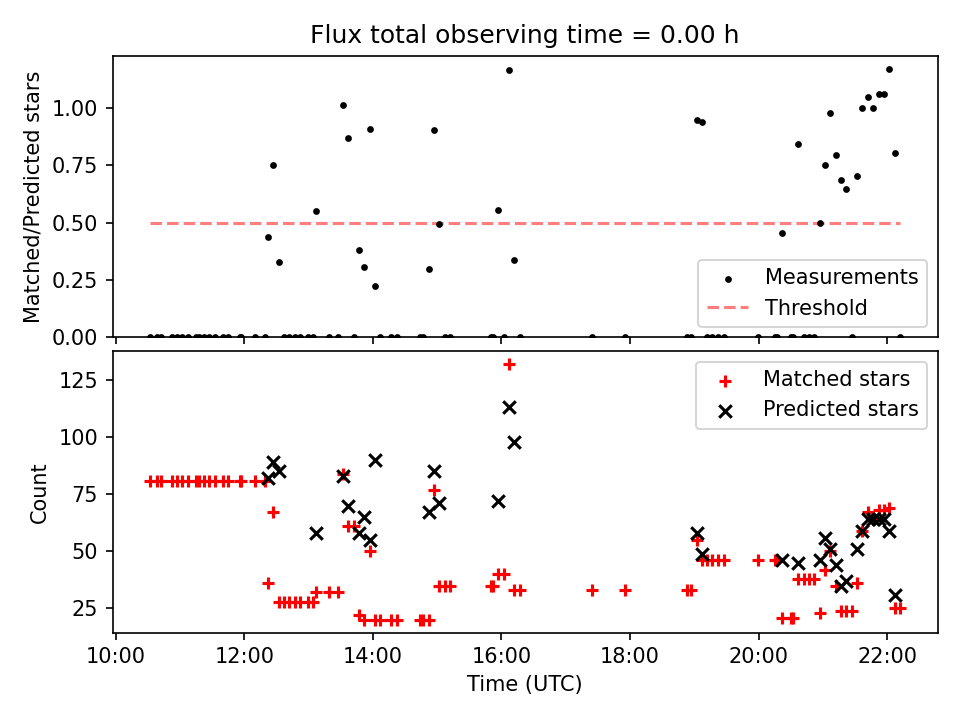 Flux total observing time = 0.00 h

Matched/Predicted stars

1.00
0.75
0.50
0.25
0.00

Measurements
Threshold

Count

125
100
75
50
25

Matched stars
Predicted stars

10:00
12:00
14:00
16:00
18:00
20:00
22:00

Time (UTC)